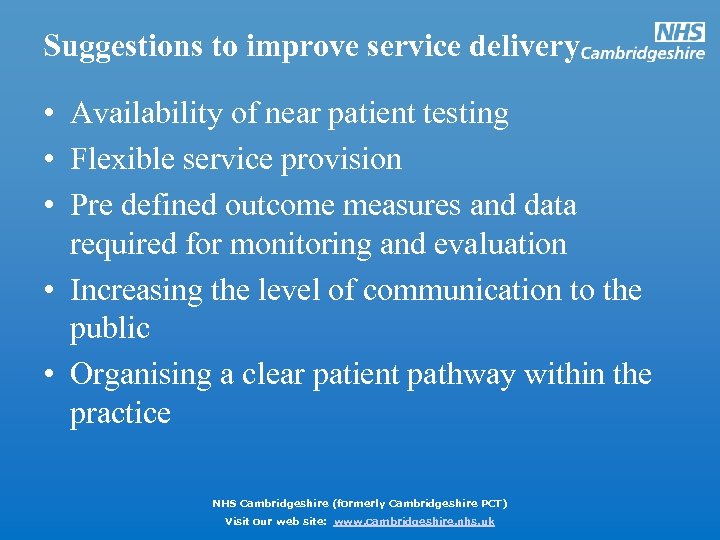 Suggestions to improve service delivery

NHS
Cambridgeshire

• Availability of near patient testing
• Flexible service provision
• Pre defined outcome measures and data required for monitoring and evaluation
• Increasing the level of communication to the public
• Organising a clear patient pathway within the practice

NHS Cambridgeshire (formerly Cambridgeshire PCT)
Visit our web site: www.cambridgeshire.nhs.uk